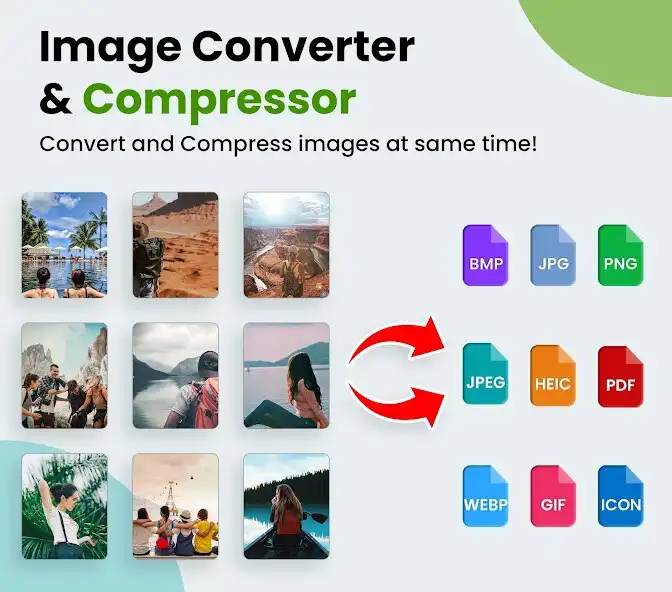 Image Converter & Compressor

Convert and Compress images at same time!

BMP JPG PNG

JPEG HEIC PDF

WEBP GIF ICON